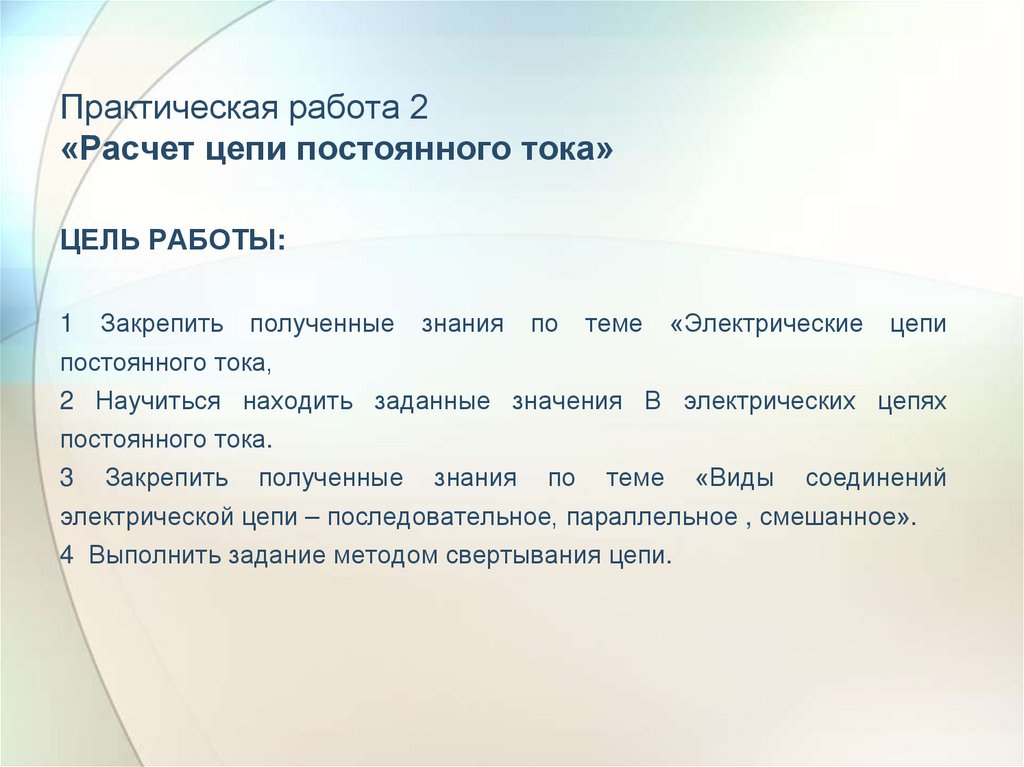 Практическая работа 2
«Расчет цепи постоянного тока»

ЦЕЛЬ РАБОТЫ:

1 Закрепить полученные знания по теме «Электрические цепи постоянного тока,
2 Научиться находить заданные значения В электрических цепях постоянного тока.
3 Закрепить полученные знания по теме «Виды соединений электрической цепи – последовательное, параллельное , смешанное».
4 Выполнить задание методом свертывания цепи.